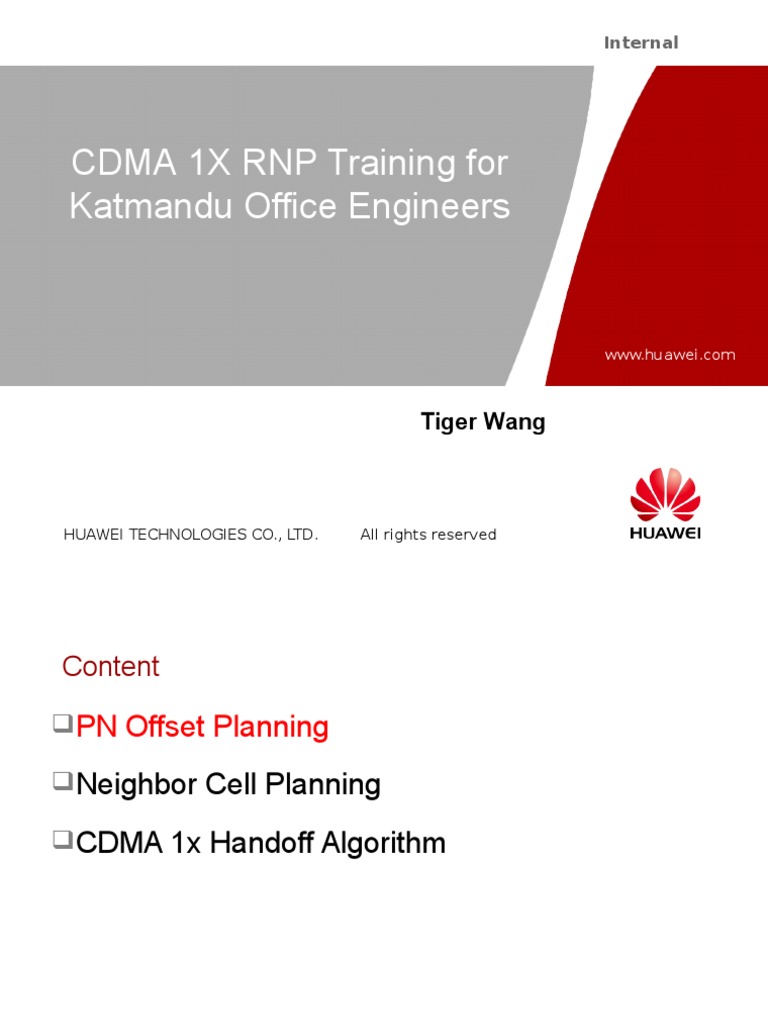 Internal

CDMA 1X RNP Training for Katmandu Office Engineers

www.huawei.com

Tiger Wang

HUAWEI TECHNOLOGIES CO., LTD. All rights reserved

HUAWEI

Content

❑PN Offset Planning

❑Neighbor Cell Planning

❑CDMA 1x Handoff Algorithm